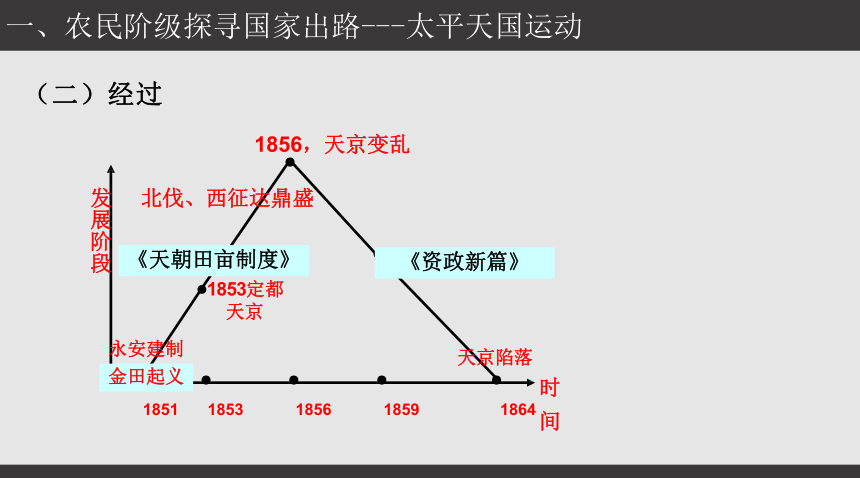 一、农民阶级探寻国家出路---太平天国运动

（二）经过

1856，天京变乱

发展阶段

北伐、西征达鼎盛

《天朝田亩制度》

《资政新篇》

1853定都天京

永安建制

金田起义

天京陷落

1851 1853 1856 1859 1864

时间